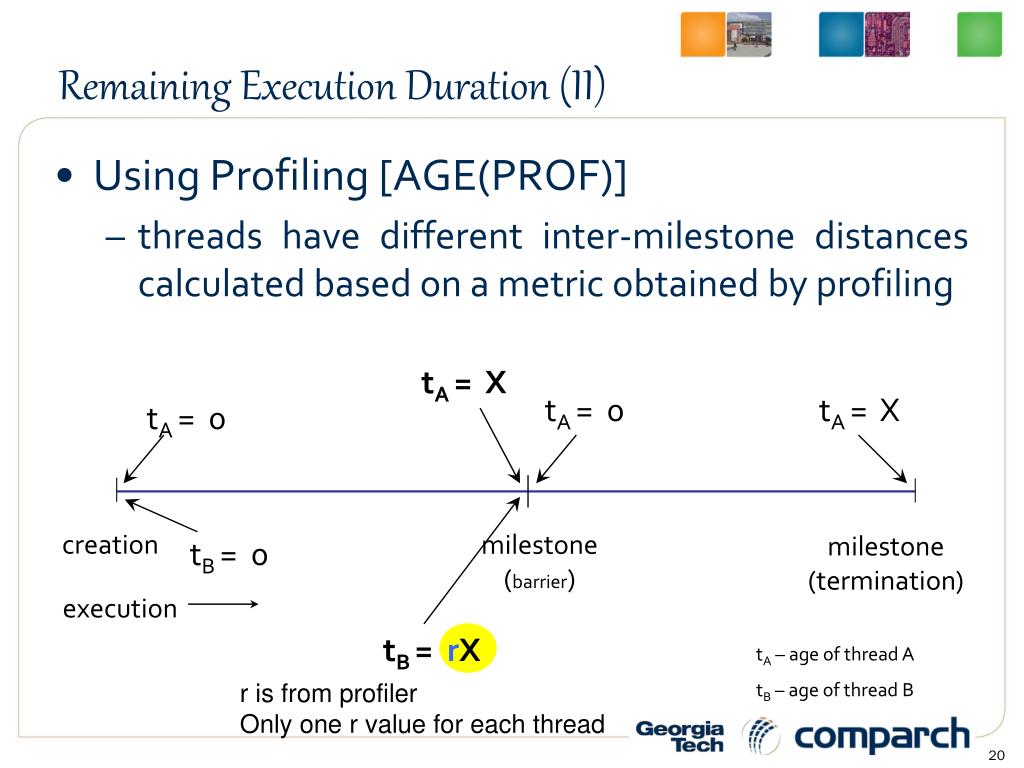 Remaining Execution Duration (II)

• Using Profiling [AGE(PROF)]

– threads have different inter-milestone distances calculated based on a metric obtained by profiling

$t_A = 0$

$t_A = X$

$t_A = 0$

$t_A = X$

creation

$t_B = 0$

milestone (barrier)

milestone (termination)

execution

$t_B = rX$

r is from profiler
Only one r value for each thread

$t_A$ – age of thread A

$t_B$ – age of thread B

Georgia Tech

comparch

20